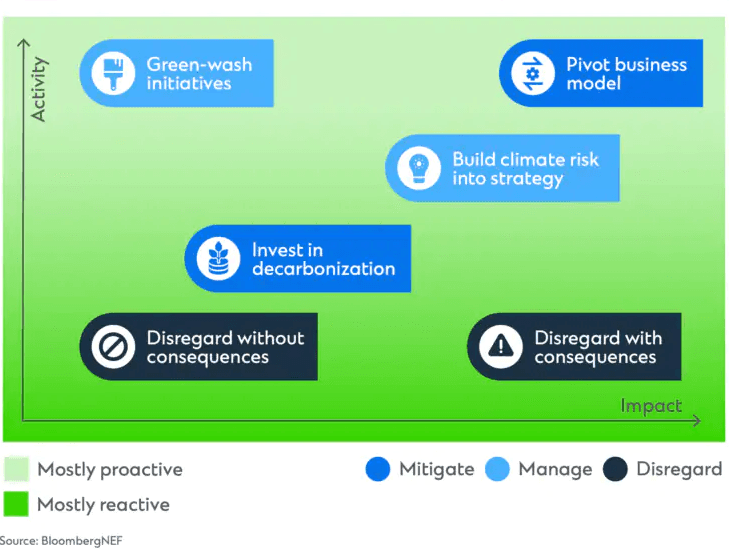 Activity

Green-wash initiatives

Pivot business model

Build climate risk into strategy

Invest in decarbonization

Disregard without consequences

Disregard with consequences

Impact

Mostly proactive

Mostly reactive

Mitigate Manage Disregard

Source: BloombergNEF